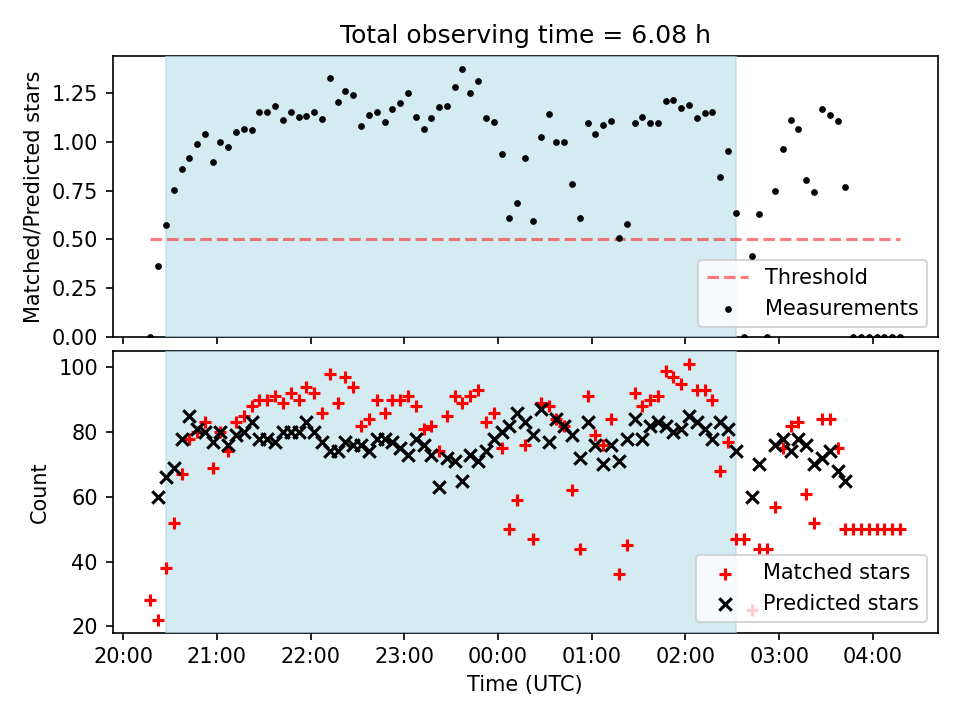 Total observing time = 6.08 h

Matched/Predicted stars

1.25
1.00
0.75
0.50
0.25
0.00

Threshold
Measurements

Count

100
80
60
40
20

Matched stars
Predicted stars

20:00
21:00
22:00
23:00
00:00
01:00
02:00
03:00
04:00

Time (UTC)